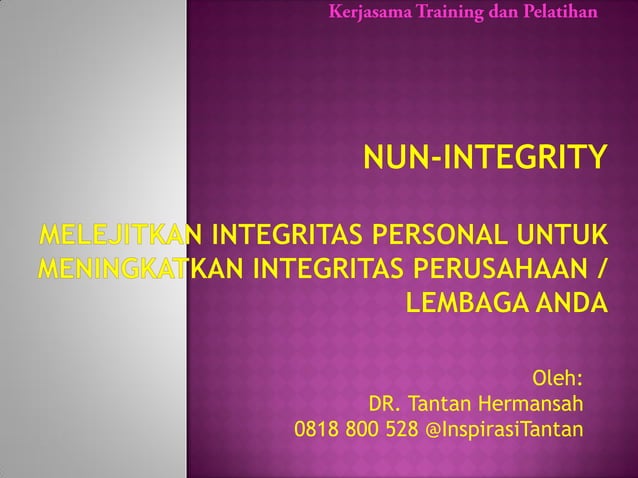 Kerjasama Training dan Pelatihan

NUN-INTEGRITY

MELEJITKAN INTEGRITAS PERSONAL UNTUK MENINGKATKAN INTEGRITAS PERUSAHAAN / LEMBAGA ANDA

Oleh:
DR. Tantan Hermansah
0818 800 528 @InspirasiTantan